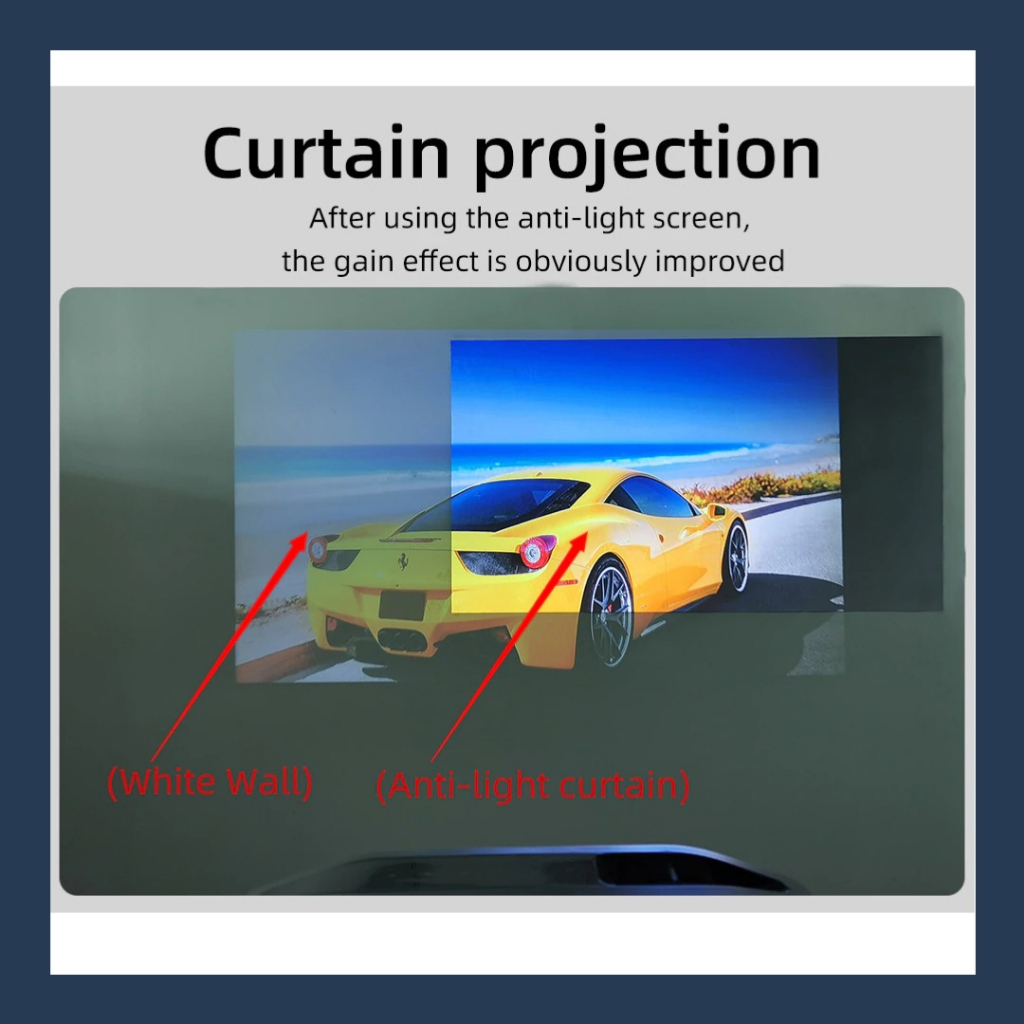 Curtain projection

After using the anti-light screen, the gain effect is obviously improved

(White Wall)

(Anti-light curtain)